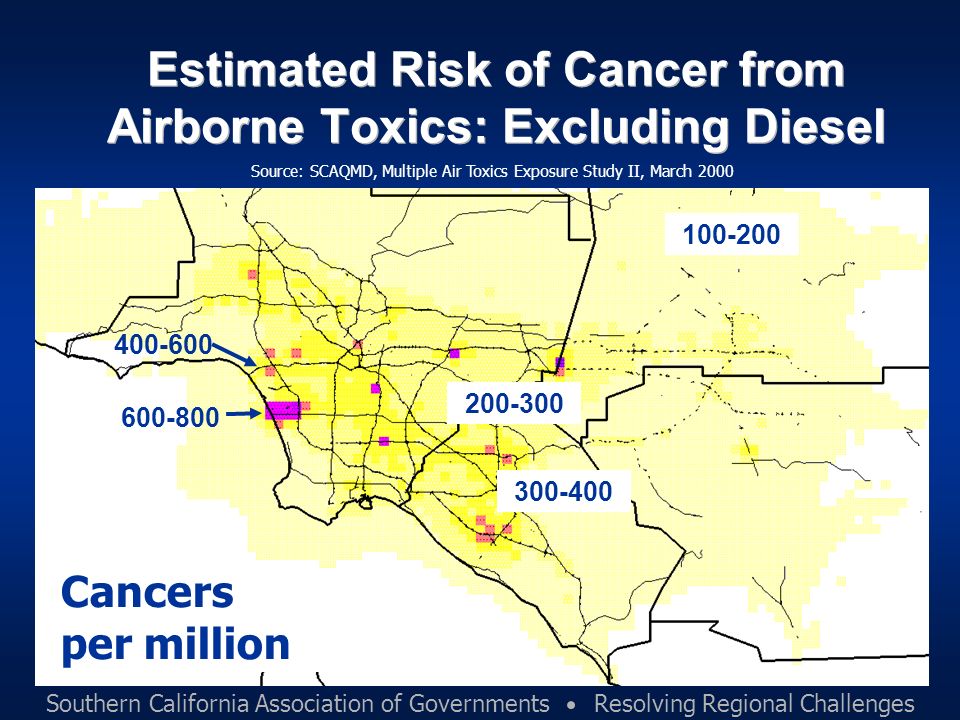 Estimated Risk of Cancer from Airborne Toxics: Excluding Diesel

Source: SCAQMD, Multiple Air Toxics Exposure Study II, March 2000

100-200

400-600

600-800

200-300

300-400

Cancers per million

Southern California Association of Governments • Resolving Regional Challenges